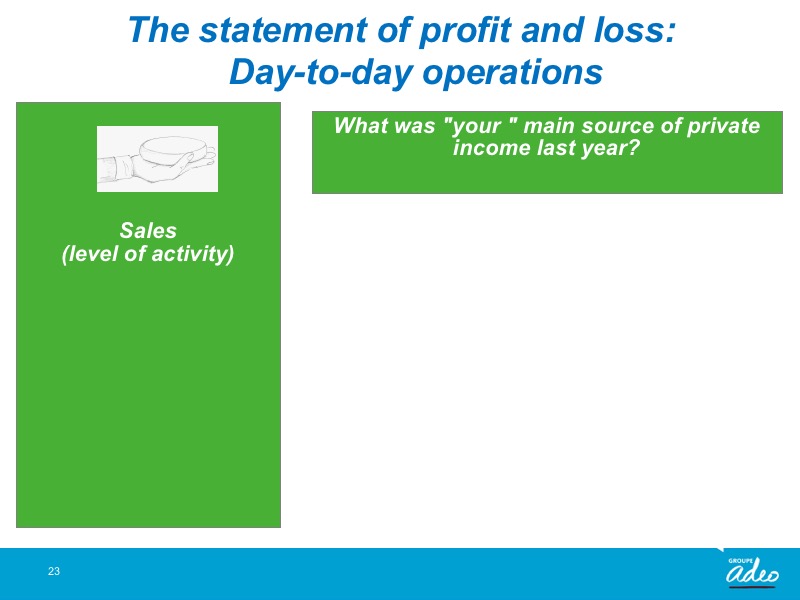 The statement of profit and loss:
Day-to-day operations

Sales
(level of activity)

What was "your " main source of private income last year?

23

GROUPE
adeo